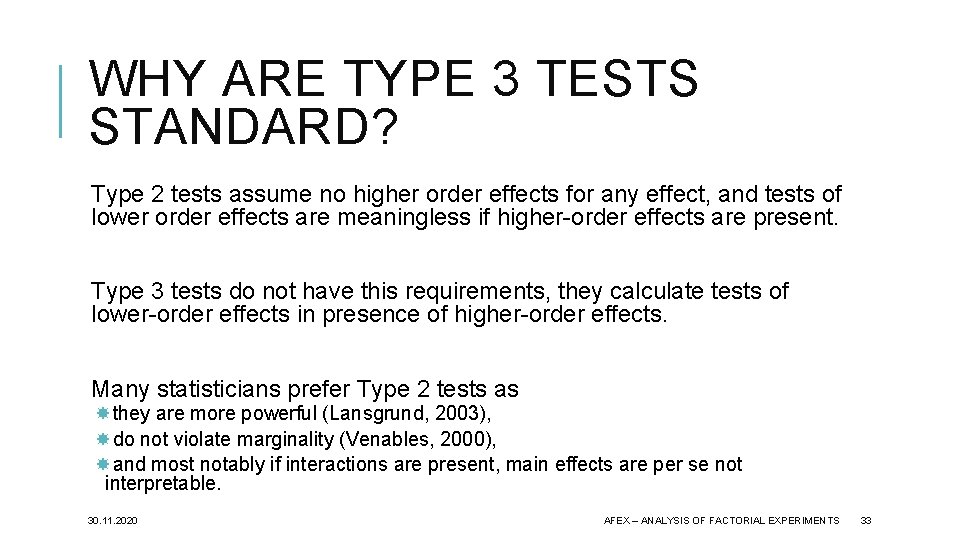 WHY ARE TYPE 3 TESTS STANDARD?

Type 2 tests assume no higher order effects for any effect, and tests of lower order effects are meaningless if higher-order effects are present.

Type 3 tests do not have this requirements, they calculate tests of lower-order effects in presence of higher-order effects.

Many statisticians prefer Type 2 tests as
they are more powerful (Lansgrund, 2003),
do not violate marginality (Venables, 2000),
and most notably if interactions are present, main effects are per se not interpretable.

30.11.2020

AFEX – ANALYSIS OF FACTORIAL EXPERIMENTS

33